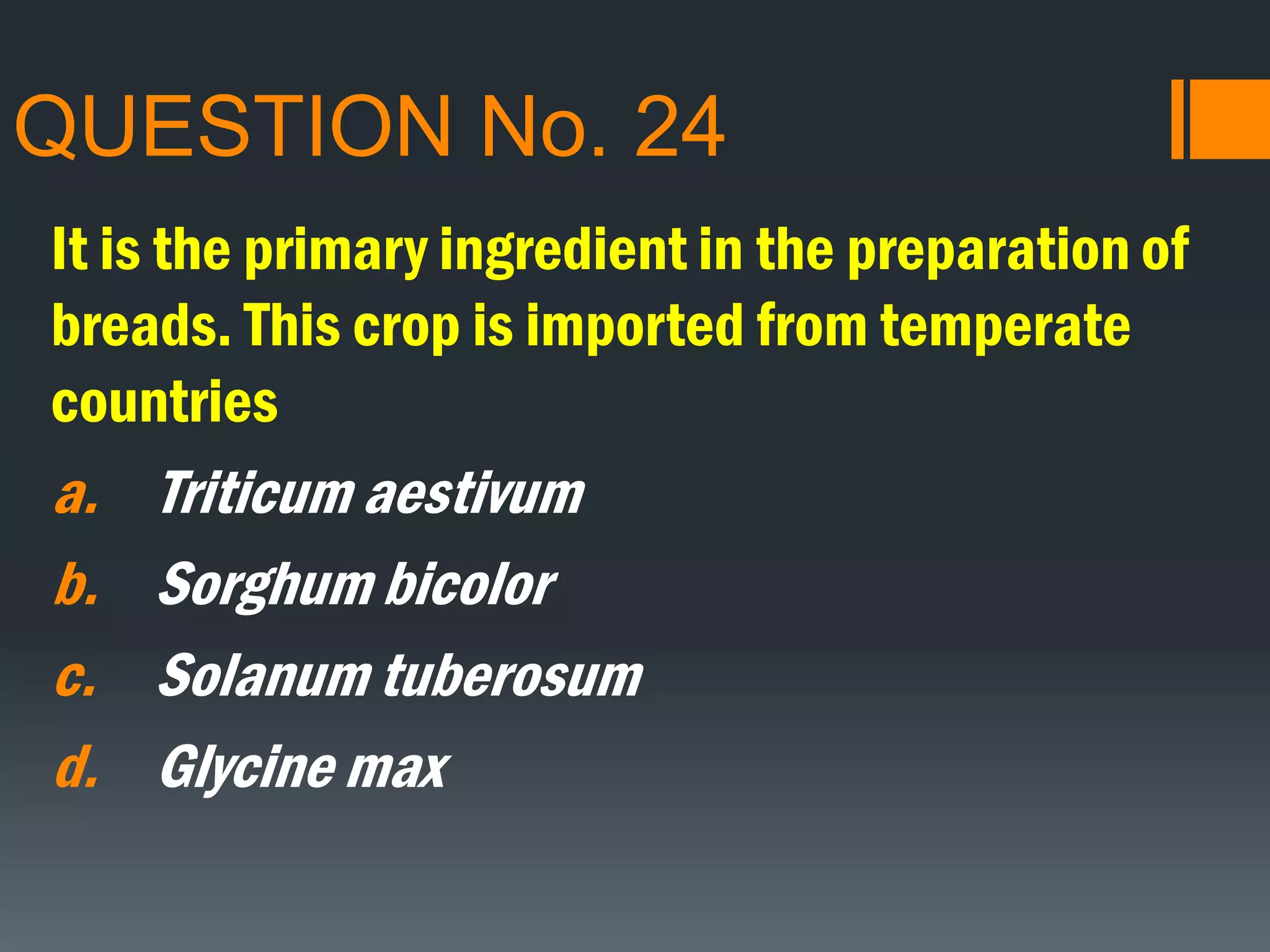 QUESTION No. 24

It is the primary ingredient in the preparation of breads. This crop is imported from temperate countries

a. Triticum aestivum
b. Sorghum bicolor
c. Solanum tuberosum
d. Glycine max